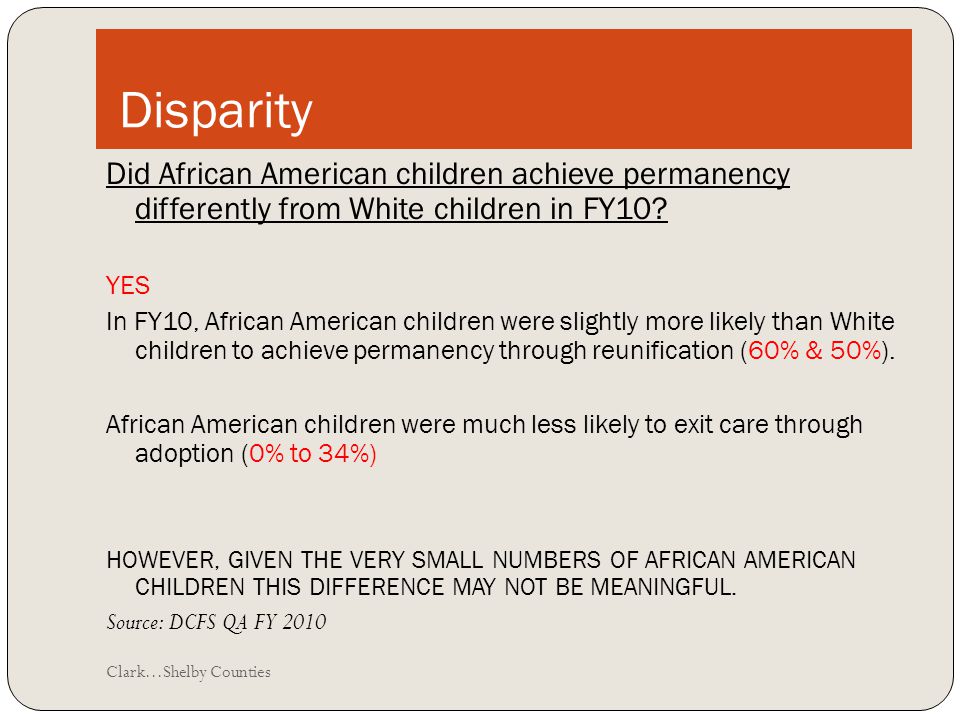 Disparity

Did African American children achieve permanency differently from White children in FY10?

YES

In FY10, African American children were slightly more likely than White children to achieve permanency through reunification (60% & 50%).

African American children were much less likely to exit care through adoption (0% to 34%)

HOWEVER, GIVEN THE VERY SMALL NUMBERS OF AFRICAN AMERICAN CHILDREN THIS DIFFERENCE MAY NOT BE MEANINGFUL.

Source: DCFS QA FY 2010

Clark…Shelby Counties